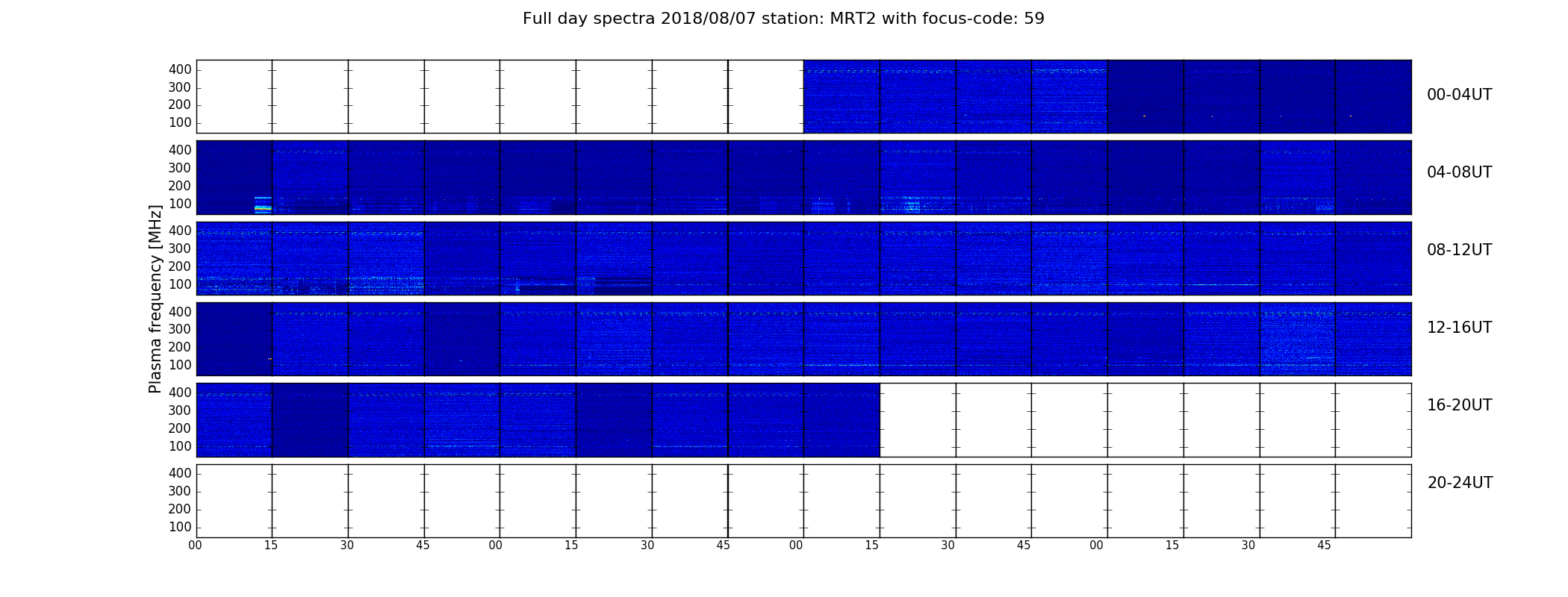 Full day spectra 2018/08/07 station: MRT2 with focus-code: 59

Plasma frequency [MHz]

400
300
200
100

00-04UT

400
300
200
100

04-08UT

400
300
200
100

08-12UT

400
300
200
100

12-16UT

400
300
200
100

16-20UT

400
300
200
100

20-24UT

00 15 30 45 00 15 30 45 00 15 30 45 00 15 30 45